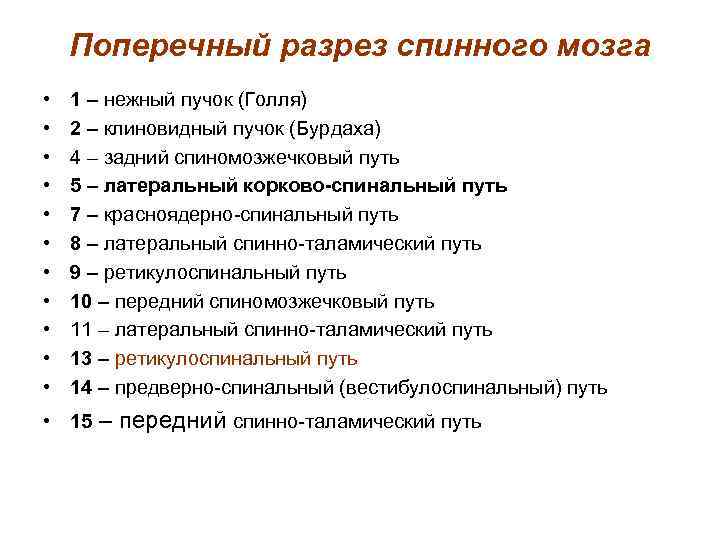 Поперечный разрез спинного мозга

• 1 – нежный пучок (Голля)
• 2 – клиновидный пучок (Бурдаха)
• 4 – задний спиномозжечковый путь
• 5 – латеральный корково-спинальный путь
• 7 – красноядерно-спинальный путь
• 8 – латеральный спинно-таламический путь
• 9 – ретикулоспинальный путь
• 10 – передний спиномозжечковый путь
• 11 – латеральный спинно-таламический путь
• 13 – ретикулоспинальный путь
• 14 – предверно-спинальный (вестибулоспинальный) путь
• 15 – передний спинно-таламический путь